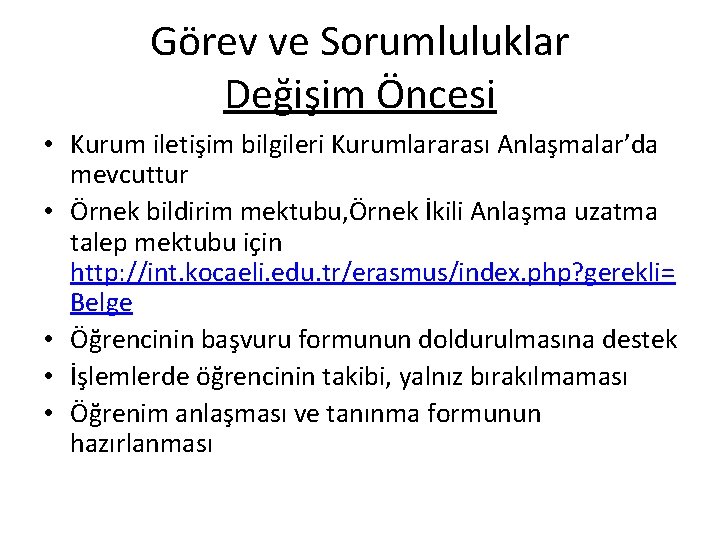 Görev ve Sorumluluklar
Değişim Öncesi

• Kurum iletişim bilgileri Kurumlararası Anlaşmalar'da mevcuttur
• Örnek bildirim mektubu,Örnek İkili Anlaşma uzatma talep mektubu için http://int.kocaeli.edu.tr/erasmus/index.php?gerekli=Belge
• Öğrencinin başvuru formunun doldurulmasına destek
• İşlemlerde öğrencinin takibi, yalnız bırakılmaması
• Öğrenim anlaşması ve tanınma formunun hazırlanması